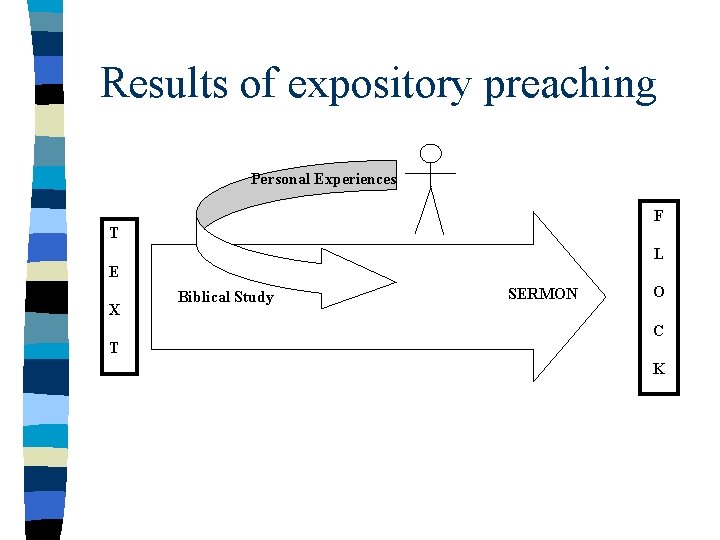 Results of expository preaching

Personal Experiences

T
E
X
T

Biblical Study

SERMON

F
L
O
C
K